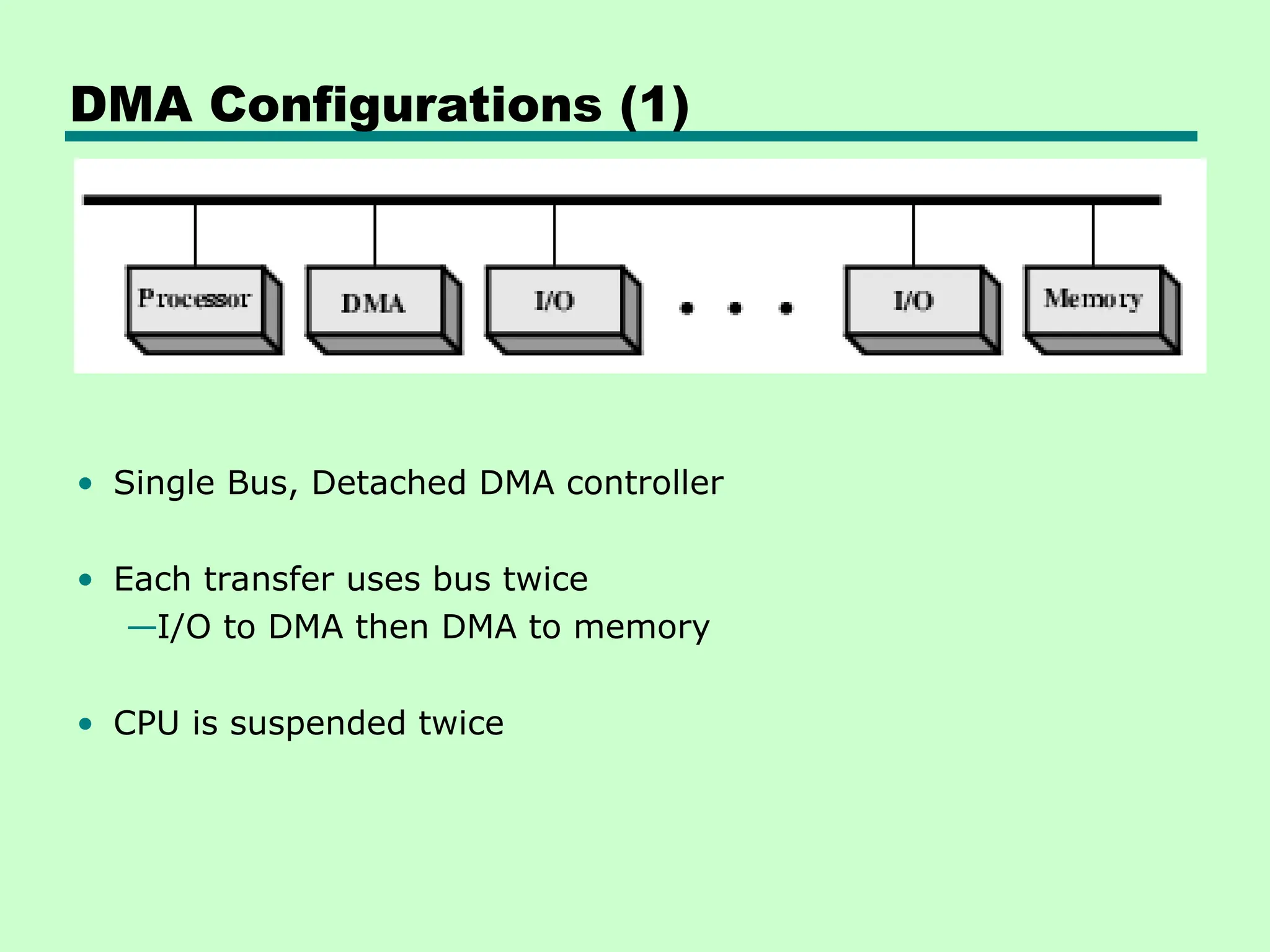 DMA Configurations (1)

Processor

DMA

I/O

• • •

I/O

Memory

• Single Bus, Detached DMA controller

• Each transfer uses bus twice
—I/O to DMA then DMA to memory

• CPU is suspended twice